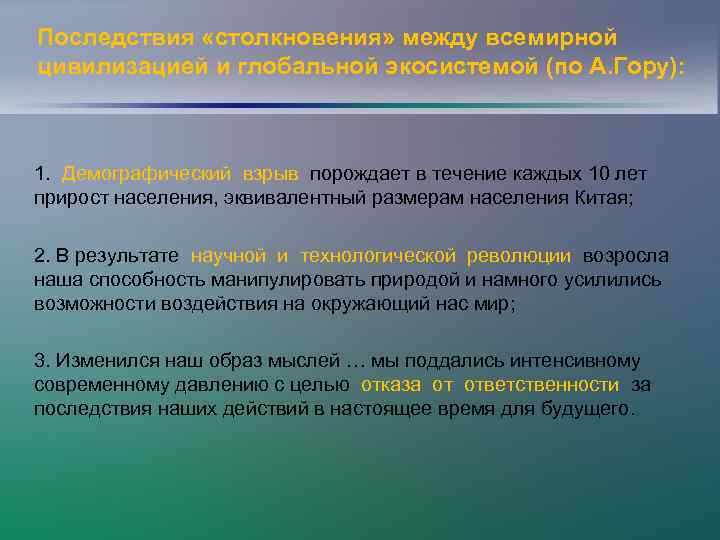 Последствия «столкновения» между всемирной цивилизацией и глобальной экосистемой (по А.Гору):

1. Демографический взрыв порождает в течение каждых 10 лет прирост населения, эквивалентный размерам населения Китая;

2. В результате научной и технологической революции возросла наша способность манипулировать природой и намного усилились возможности воздействия на окружающий нас мир;

3. Изменился наш образ мыслей … мы поддались интенсивному современному давлению с целью отказа от ответственности за последствия наших действий в настоящее время для будущего.